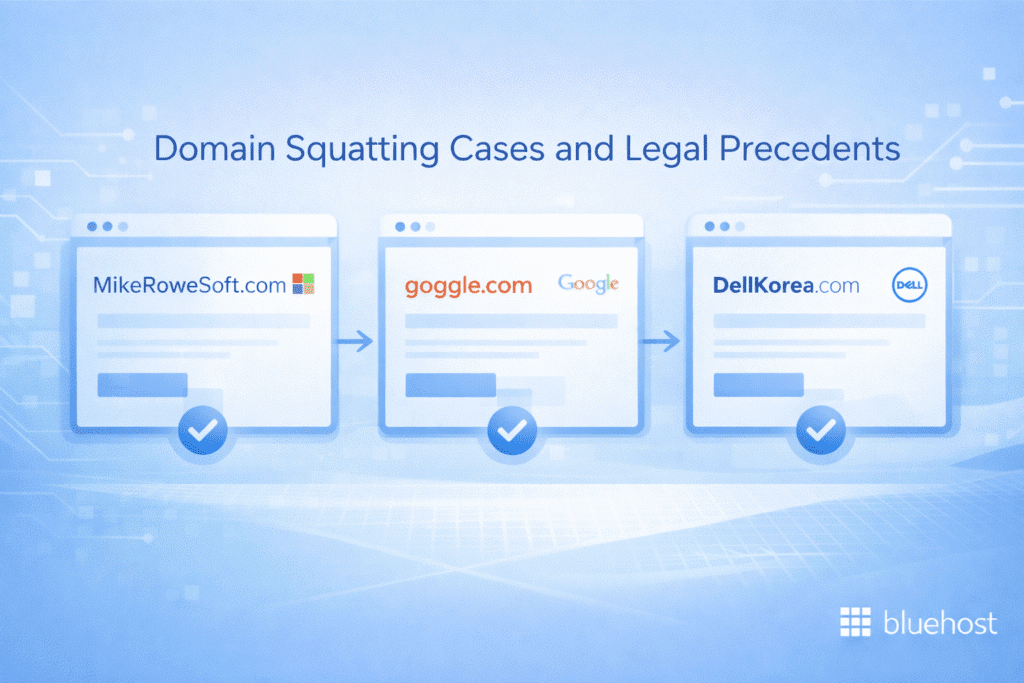 Domain Squatting Cases and Legal Precedents

MikeRoweSoft.com

goggle.com Google

DellKorea.com DELL

bluehost